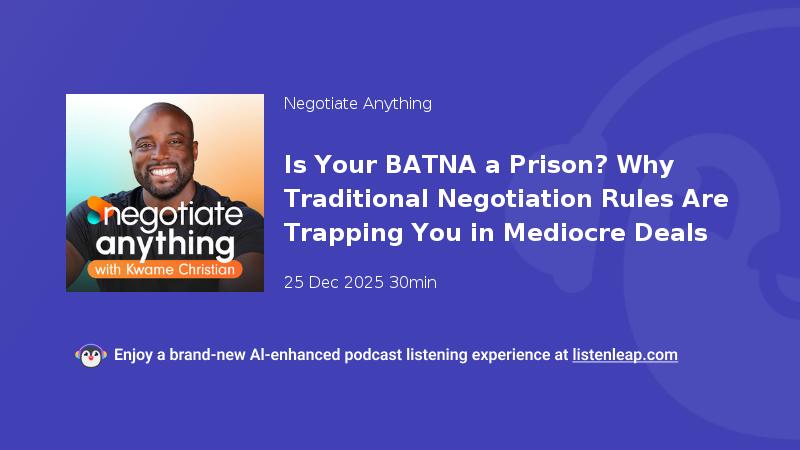 negotiate anything
with Kwame Christian

Negotiate Anything

Is Your BATNA a Prison? Why Traditional Negotiation Rules Are Trapping You in Mediocre Deals

25 Dec 2025 30min

Enjoy a brand-new AI-enhanced podcast listening experience at listenleap.com